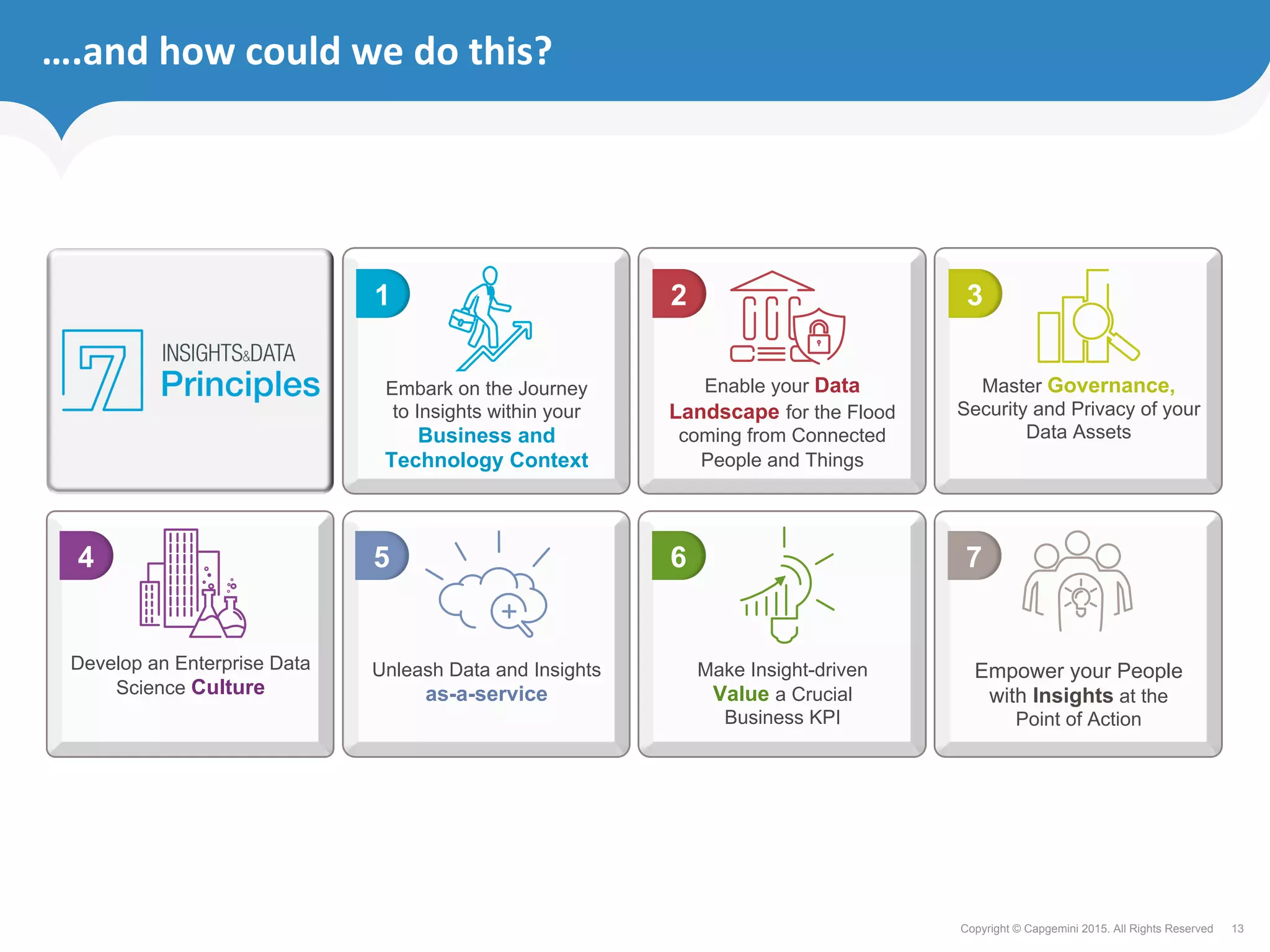 ....and how could we do this?

7 INSIGHTS&DATA Principles

1
Embark on the Journey to Insights within your Business and Technology Context

2
Enable your Data Landscape for the Flood coming from Connected People and Things

3
Master Governance, Security and Privacy of your Data Assets

4
Develop an Enterprise Data Science Culture

5
Unleash Data and Insights as-a-service

6
Make Insight-driven Value a Crucial Business KPI

7
Empower your People with Insights at the Point of Action

Copyright © Capgemini 2015. All Rights Reserved 13